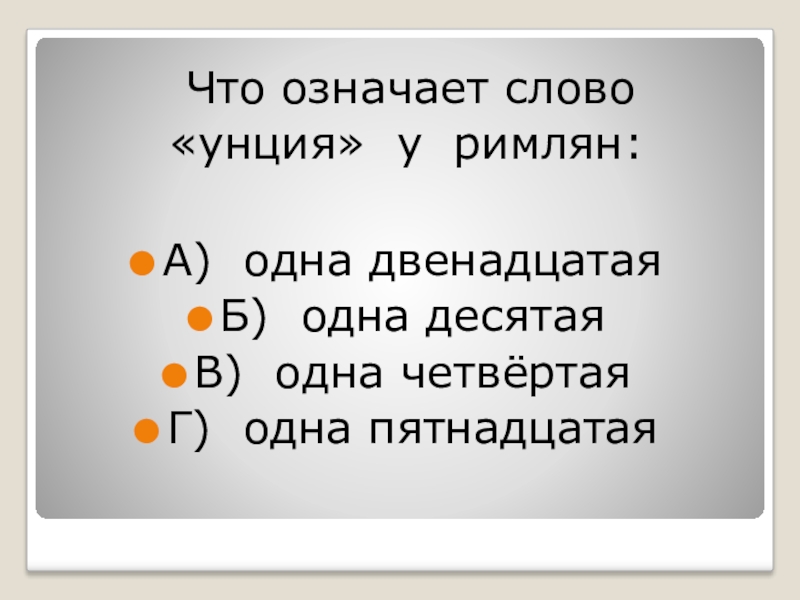 Что означает слово «унция» у римлян:

А) одна двенадцатая
Б) одна десятая
В) одна четвёртая
Г) одна пятнадцатая